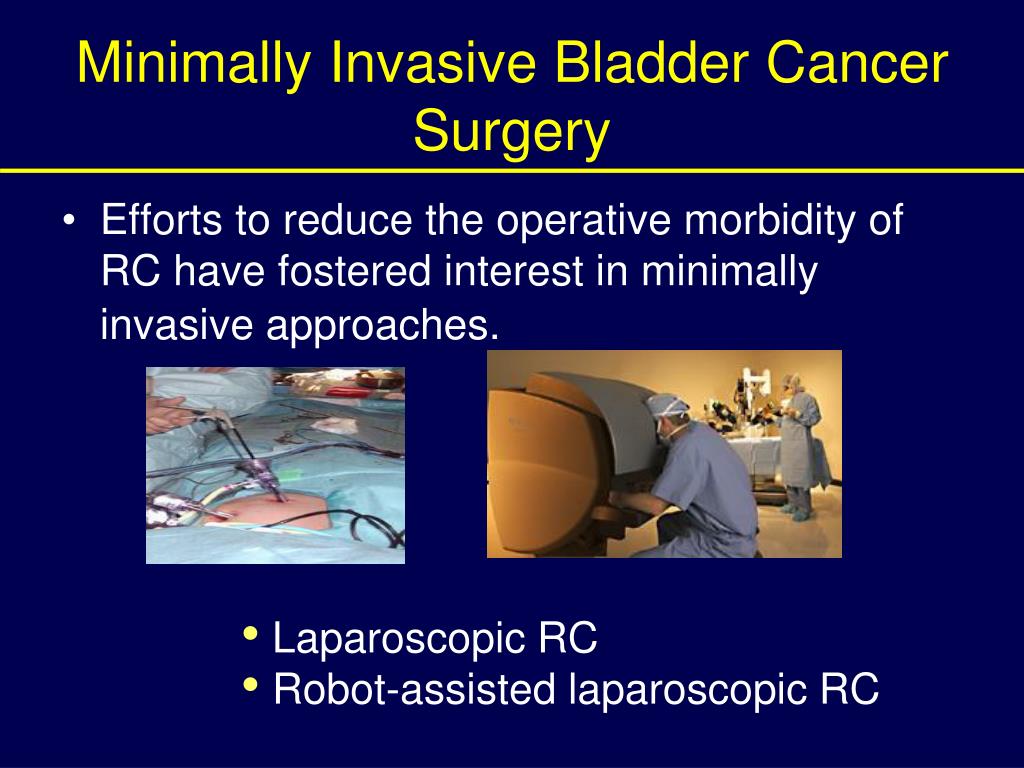 Minimally Invasive Bladder Cancer Surgery

• Efforts to reduce the operative morbidity of RC have fostered interest in minimally invasive approaches.

• Laparoscopic RC
• Robot-assisted laparoscopic RC